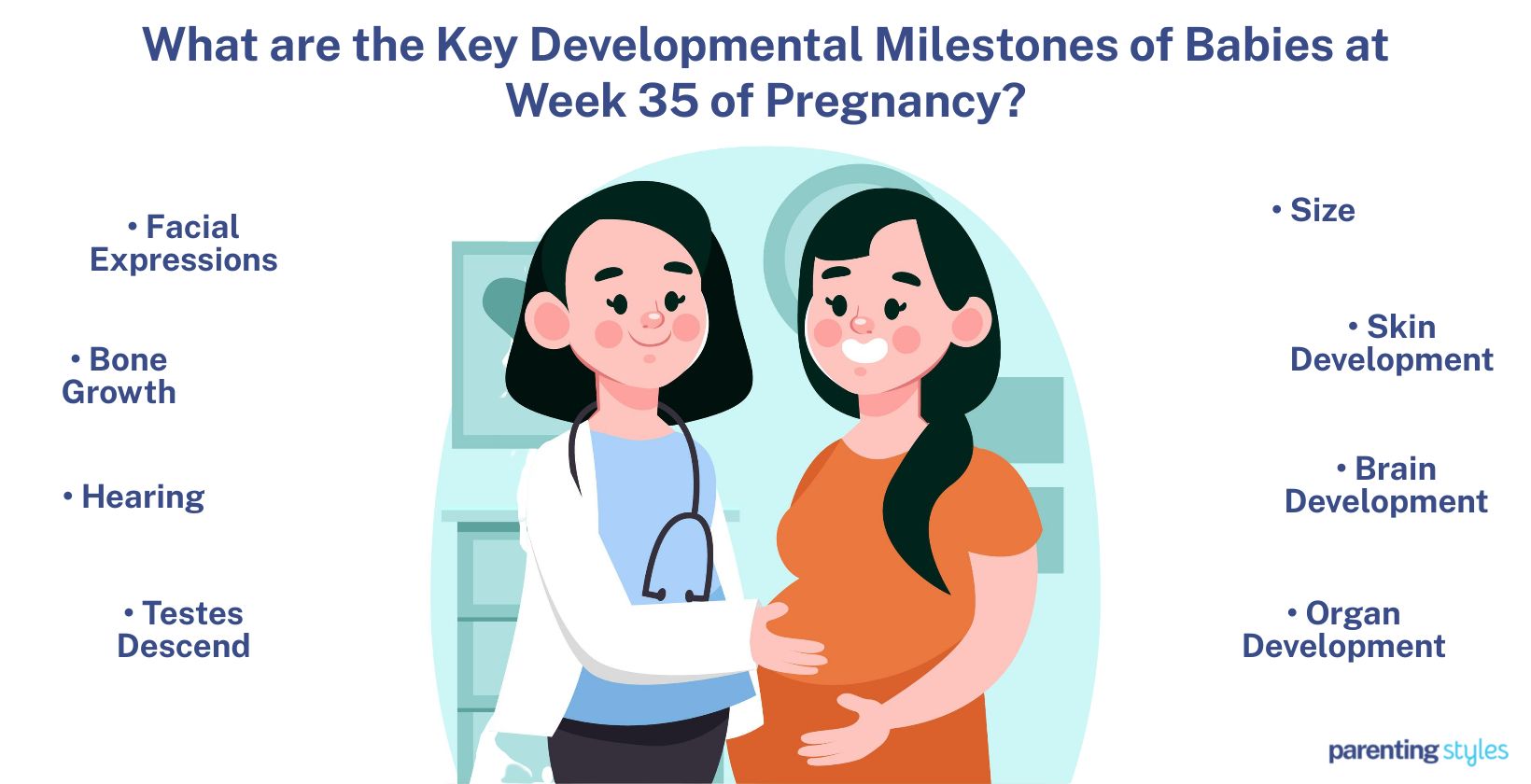 What are the Key Developmental Milestones of Babies at Week 35 of Pregnancy?

• Facial Expressions

• Bone Growth

• Hearing

• Testes Descend

• Size

• Skin Development

• Brain Development

• Organ Development

parenting styles